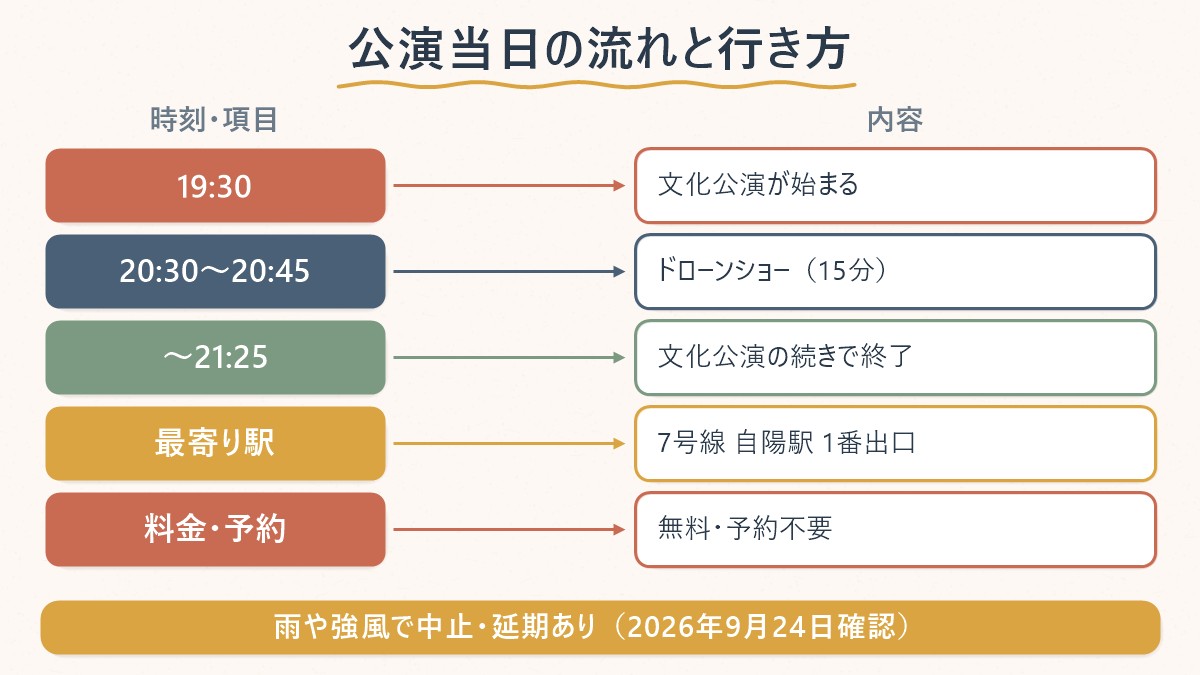 公演当日の流れと行き方

| 時刻・項目 | 内容 |
|---|---|
| 19:30 | 文化公演が始まる |
| 20:30〜20:45 | ドローンショー（15分） |
| 〜21:25 | 文化公演の続きで終了 |
| 最寄り駅 | 7号線 自陽駅 1番出口 |
| 料金・予約 | 無料・予約不要 |

雨や強風で中止・延期あり（2026年9月24日確認）